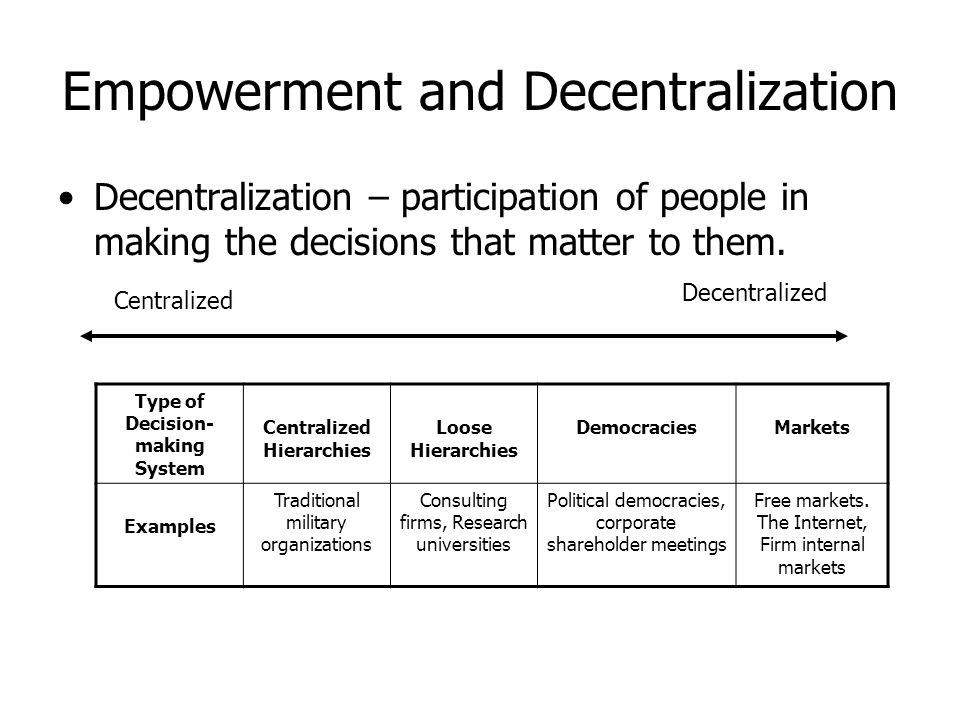 Empowerment and Decentralization

• Decentralization – participation of people in making the decisions that matter to them.

Centralized

Decentralized

| Type of Decision-making System | Centralized Hierarchies | Loose Hierarchies | Democracies | Markets |
|---|---|---|---|---|
| Examples | Traditional military organizations | Consulting firms, Research universities | Political democracies, corporate shareholder meetings | Free markets. The Internet, Firm internal markets |